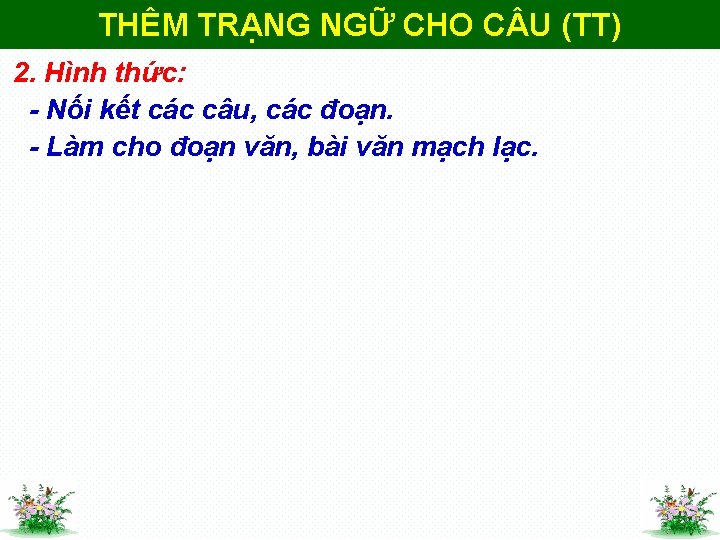 THÊM TRẠNG NGỮ CHO CÂU (TT)

2. Hình thức:

- Nối kết các câu, các đoạn.
- Làm cho đoạn văn, bài văn mạch lạc.